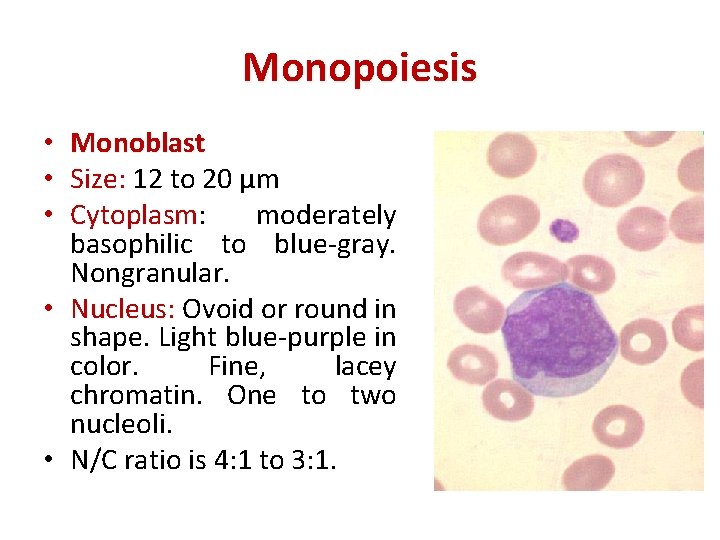 Monopoiesis

• Monoblast
• Size: 12 to 20 µm
• Cytoplasm: moderately basophilic to blue-gray. Nongranular.
• Nucleus: Ovoid or round in shape. Light blue-purple in color. Fine, lacey chromatin. One to two nucleoli.
• N/C ratio is 4:1 to 3:1.